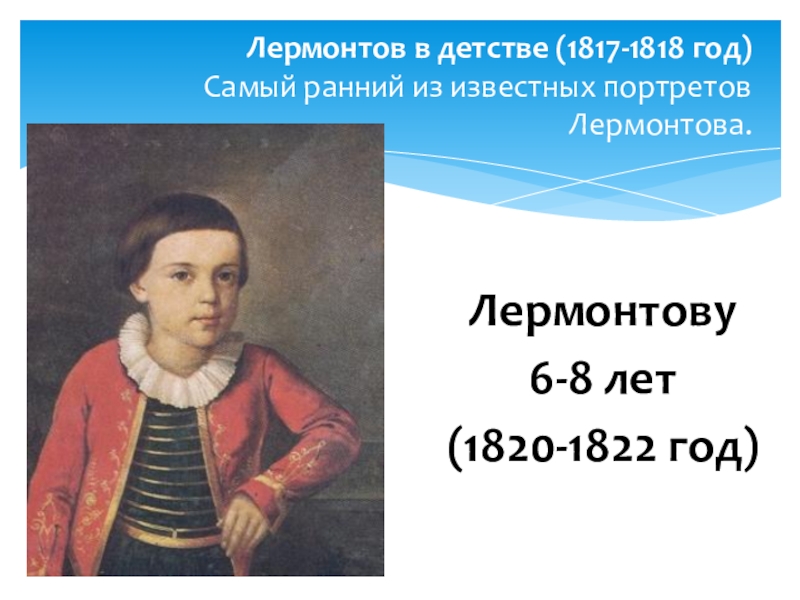 Лермонтов в детстве (1817-1818 год)
Самый ранний из известных портретов Лермонтова.

Лермонтову
6-8 лет
(1820-1822 год)